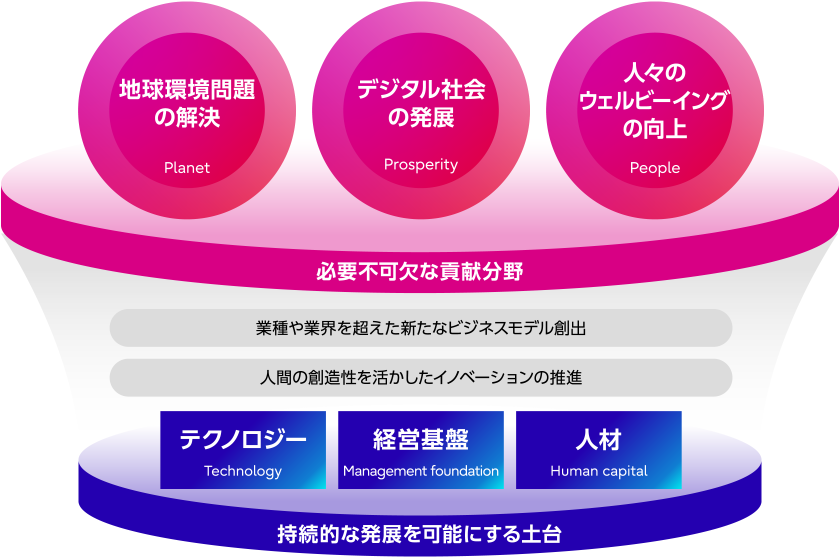 地球環境問題の解決

Planet

デジタル社会の発展

Prosperity

人々のウェルビーイングの向上

People

必要不可欠な貢献分野

業種や業界を超えた新たなビジネスモデル創出

人間の創造性を活かしたイノベーションの推進

テクノロジー

Technology

経営基盤

Management foundation

人材

Human capital

持続的な発展を可能にする土台